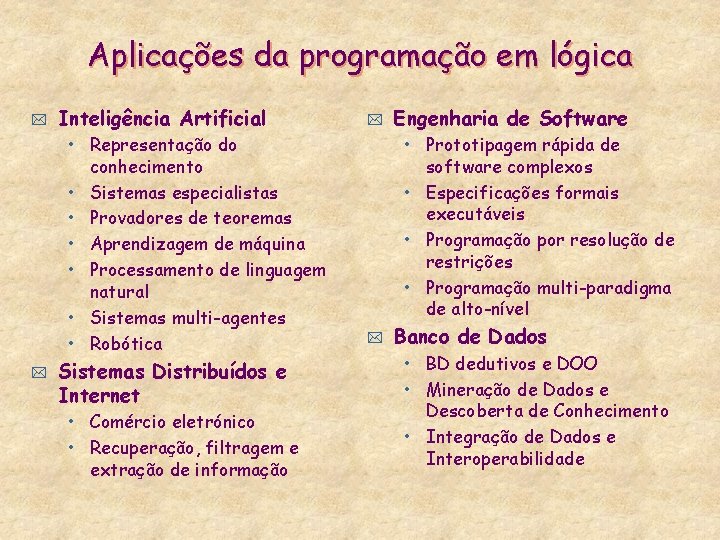 Aplicações da programação em lógica

Inteligência Artificial
• Representação do conhecimento
• Sistemas especialistas
• Provadores de teoremas
• Aprendizagem de máquina
• Processamento de linguagem natural
• Sistemas multi-agentes
• Robótica

Sistemas Distribuídos e Internet
• Comércio eletrónico
• Recuperação, filtragem e extração de informação

Engenharia de Software
• Prototipagem rápida de software complexos
• Especificações formais executáveis
• Programação por resolução de restrições
• Programação multi-paradigma de alto-nível

Banco de Dados
• BD dedutivos e DOO
• Mineração de Dados e Descoberta de Conhecimento
• Integração de Dados e Interoperabilidade